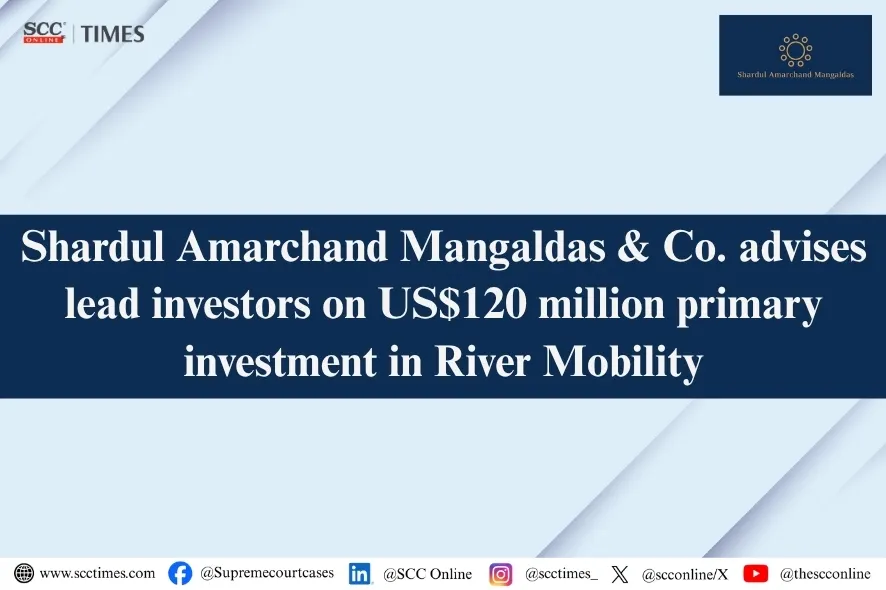 SCC ONLINE | TIMES

Shardul Amarchand Mangaldas

Shardul Amarchand Mangaldas & Co. advises lead investors on US$120 million primary investment in River Mobility

www.scctimes.com @Supremecourtcases @SCC Online @scctimes_ @scconline/X @thescconline